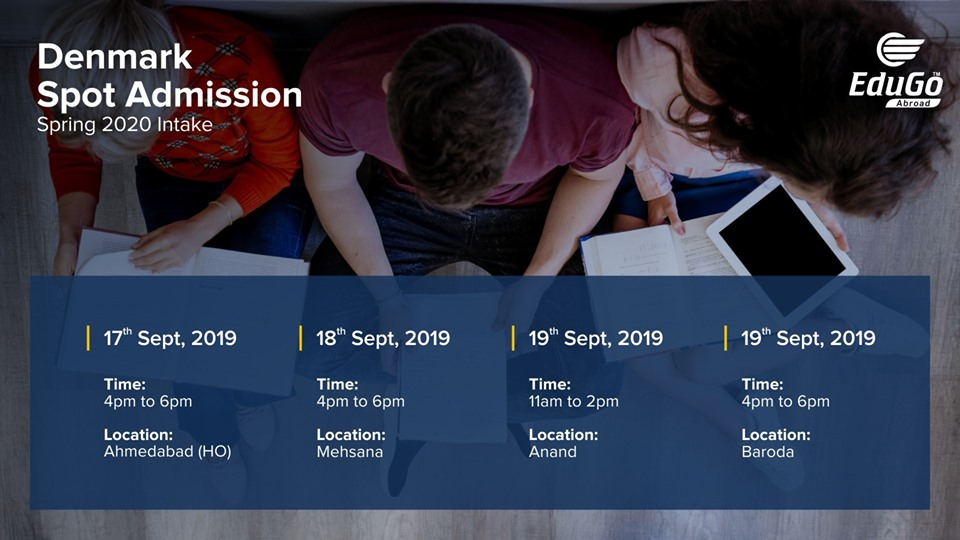 Denmark
Spot Admission
Spring 2020 Intake

EduGo™
Abroad

17$^{th}$ Sept, 2019

Time:
4pm to 6pm

Location:
Ahmedabad (HO)

18$^{th}$ Sept, 2019

Time:
4pm to 6pm

Location:
Mehsana

19$^{th}$ Sept, 2019

Time:
11am to 2pm

Location:
Anand

19$^{th}$ Sept, 2019

Time:
4pm to 6pm

Location:
Baroda